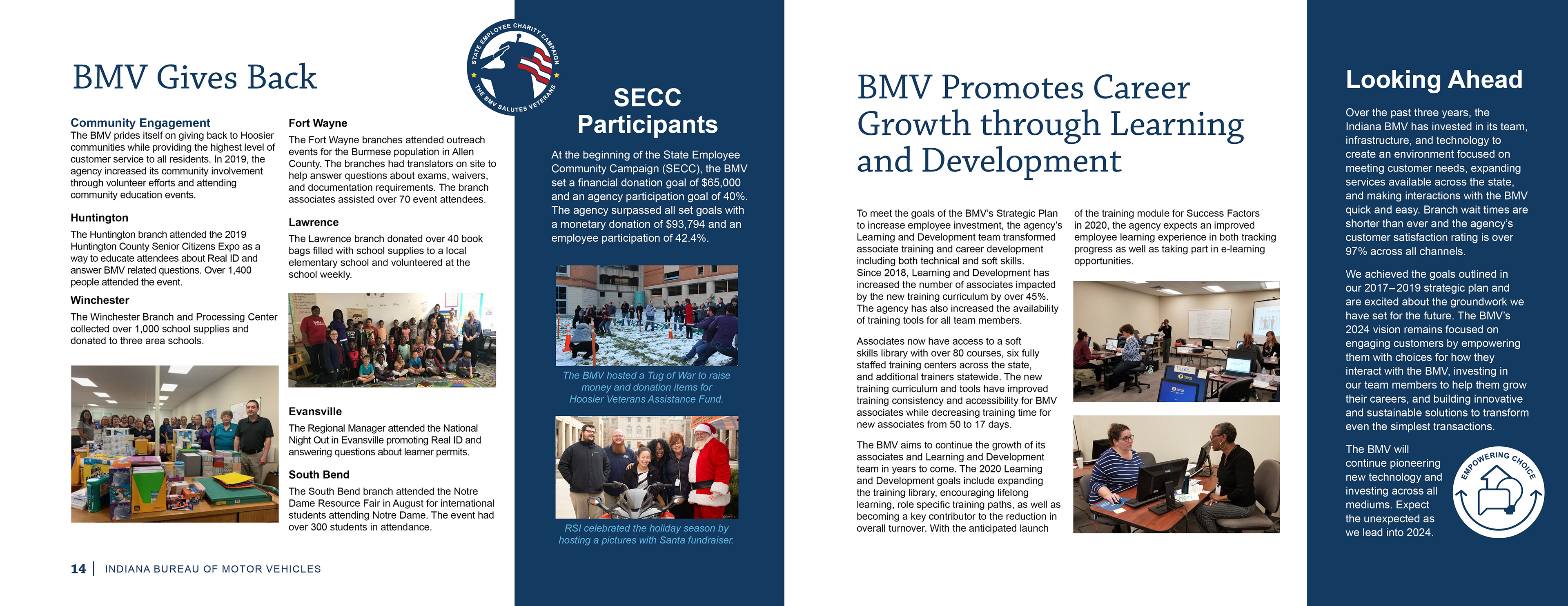 BMV Gives Back

Community Engagement
The BMV prides itself on giving back to Hoosier communities while providing the highest level of customer service to all residents. In 2019, the agency increased its community involvement through volunteer efforts and attending community education events.

Huntington
The Huntington branch attended the 2019 Huntington County Senior Citizens Expo as a way to educate attendees about Real ID and answer BMV related questions. Over 1,400 people attended the event.

Winchester
The Winchester Branch and Processing Center collected over 1,000 school supplies and donated to three area schools.

Fort Wayne
The Fort Wayne branches attended outreach events for the Burmese population in Allen County. The branches had translators on site to help answer questions about exams, waivers, and documentation requirements. The branch associates assisted over 70 event attendees.

Lawrence
The Lawrence branch donated over 40 book bags filled with school supplies to a local elementary school and volunteered at the school weekly.

Evansville
The Regional Manager attended the National Night Out in Evansville promoting Real ID and answering questions about learner permits.

South Bend
The South Bend branch attended the Notre Dame Resource Fair in August for international students attending Notre Dame. The event had over 300 students in attendance.

14 | INDIANA BUREAU OF MOTOR VEHICLES

STATE EMPLOYEE CHARITY CAMPAIGN
THE BMV SALUTES VETERANS

SECC Participants

At the beginning of the State Employee Community Campaign (SECC), the BMV set a financial donation goal of $65,000 and an agency participation goal of 40%. The agency surpassed all set goals with a monetary donation of $93,794 and an employee participation of 42.4%.

The BMV hosted a Tug of War to raise money and donation items for Hoosier Veterans Assistance Fund.

RSI celebrated the holiday season by hosting a pictures with Santa fundraiser.

BMV Promotes Career Growth through Learning and Development

To meet the goals of the BMV's Strategic Plan to increase employee investment, the agency's Learning and Development team transformed associate training and career development including both technical and soft skills. Since 2018, Learning and Development has increased the number of associates impacted by the new training curriculum by over 45%. The agency has also increased the availability of training tools for all team members.

Associates now have access to a soft skills library with over 80 courses, six fully staffed training centers across the state, and additional trainers statewide. The new training curriculum and tools have improved training consistency and accessibility for BMV associates while decreasing training time for new associates from 50 to 17 days.

The BMV aims to continue the growth of its associates and Learning and Development team in years to come. The 2020 Learning and Development goals include expanding the training library, encouraging lifelong learning, role specific training paths, as well as becoming a key contributor to the reduction in overall turnover. With the anticipated launch of the training module for Success Factors in 2020, the agency expects an improved employee learning experience in both tracking progress as well as taking part in e-learning opportunities.

Looking Ahead

Over the past three years, the Indiana BMV has invested in its team, infrastructure, and technology to create an environment focused on meeting customer needs, expanding services available across the state, and making interactions with the BMV quick and easy. Branch wait times are shorter than ever and the agency's customer satisfaction rating is over 97% across all channels.

We achieved the goals outlined in our 2017–2019 strategic plan and are excited about the groundwork we have set for the future. The BMV's 2024 vision remains focused on engaging customers by empowering them with choices for how they interact with the BMV, investing in our team members to help them grow their careers, and building innovative and sustainable solutions to transform even the simplest transactions.

The BMV will continue pioneering new technology and investing across all mediums. Expect the unexpected as we lead into 2024.

EMPOWERING CHOICE